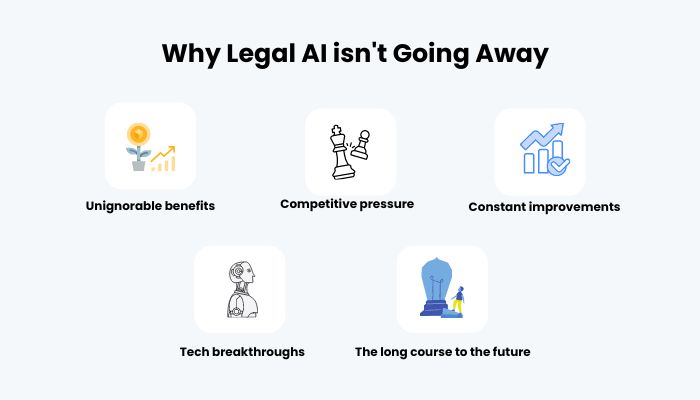 Why Legal AI isn't Going Away

Unignorable benefits

Competitive pressure

Constant improvements

Tech breakthroughs

The long course to the future